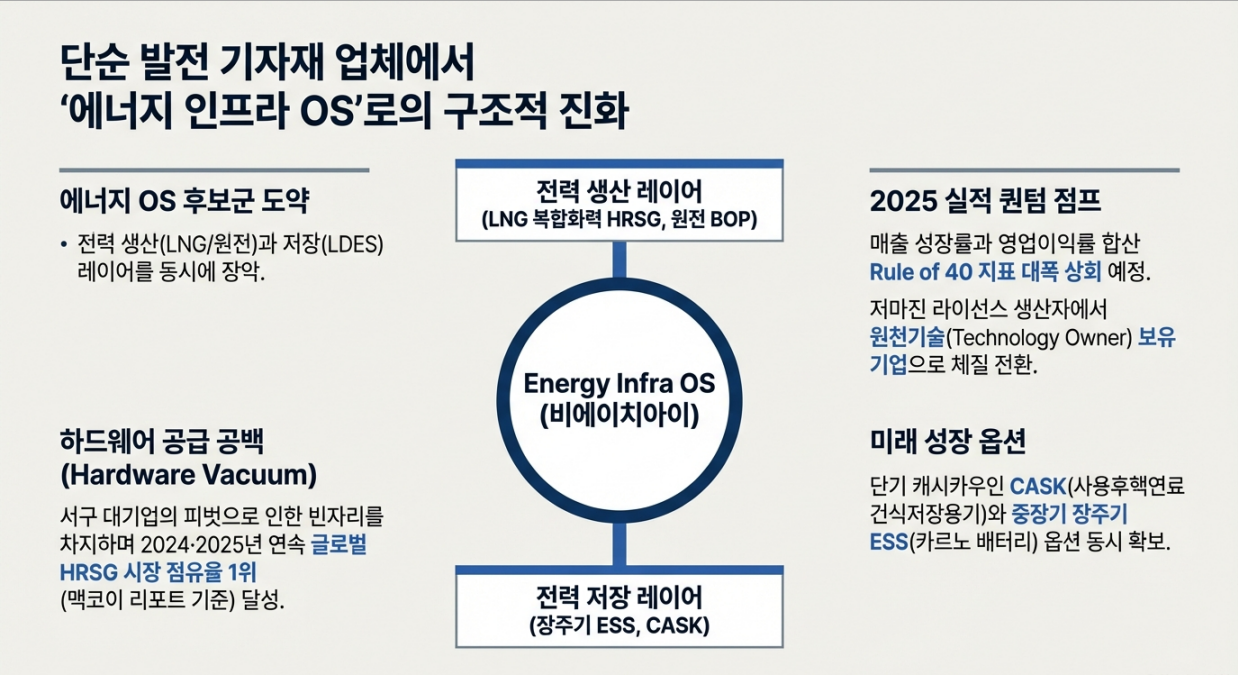 단순 발전 기자재 업체에서
‘에너지 인프라 OS’로의 구조적 진화

에너지 OS 후보군 도약

• 전력 생산(LNG/원전)과 저장(LDES) 레이어를 동시에 장악.

하드웨어 공급 공백
(Hardware Vacuum)

서구 대기업의 피벗으로 인한 빈자리를 차지하며 2024·2025년 연속 글로벌 HRSG 시장 점유율 1위 (맥코이 리포트 기준) 달성.

전력 생산 레이어
(LNG 복합화력 HRSG, 원전 BOP)

Energy Infra OS
(비에이치아이)

전력 저장 레이어
(장주기 ESS, CASK)

2025 실적 퀀텀 점프

매출 성장률과 영업이익률 합산 Rule of 40 지표 대폭 상회 예정.

저마진 라이선스 생산자에서 원천기술(Technology Owner) 보유 기업으로 체질 전환.

미래 성장 옵션

단기 캐시카우인 CASK(사용후핵연료 건식저장용기)와 중장기 장주기 ESS(카르노 배터리) 옵션 동시 확보.